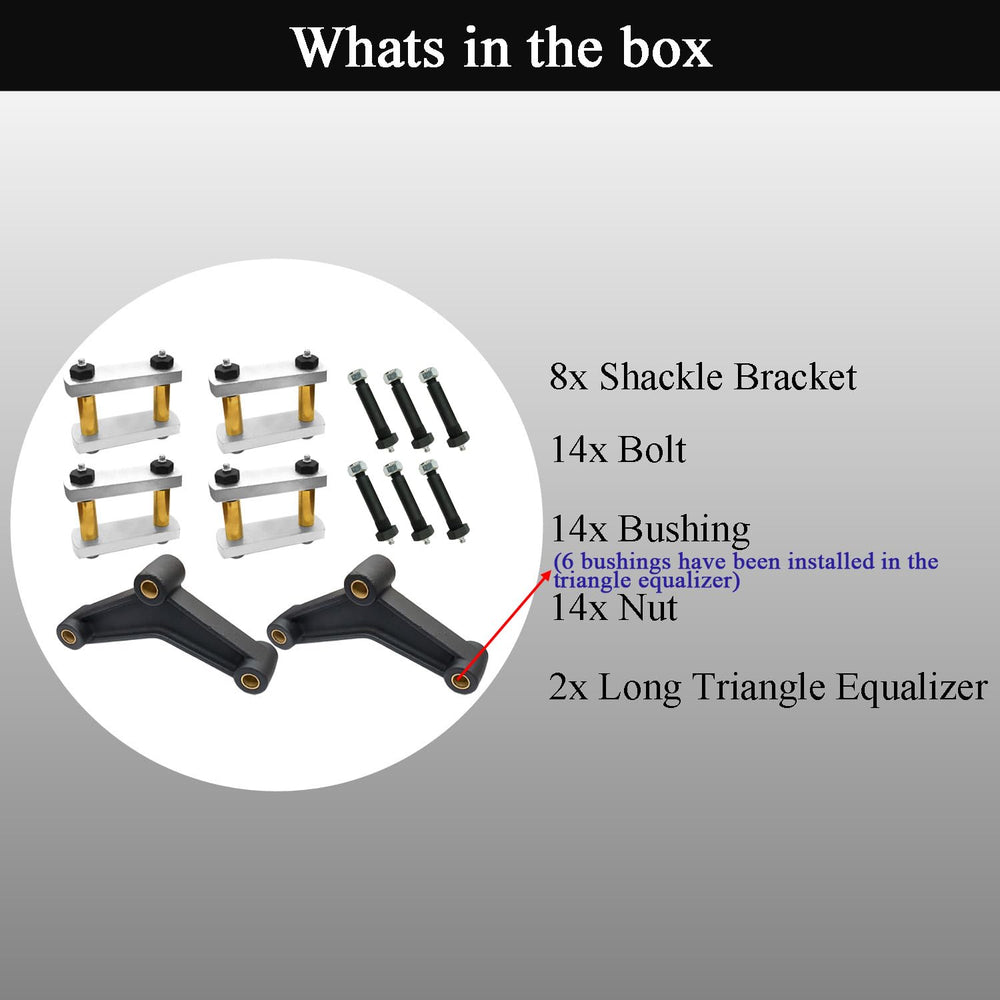 Whats in the box

8x Shackle Bracket

14x Bolt

14x Bushing
(6 bushings have been installed in the triangle equalizer)

14x Nut

2x Long Triangle Equalizer